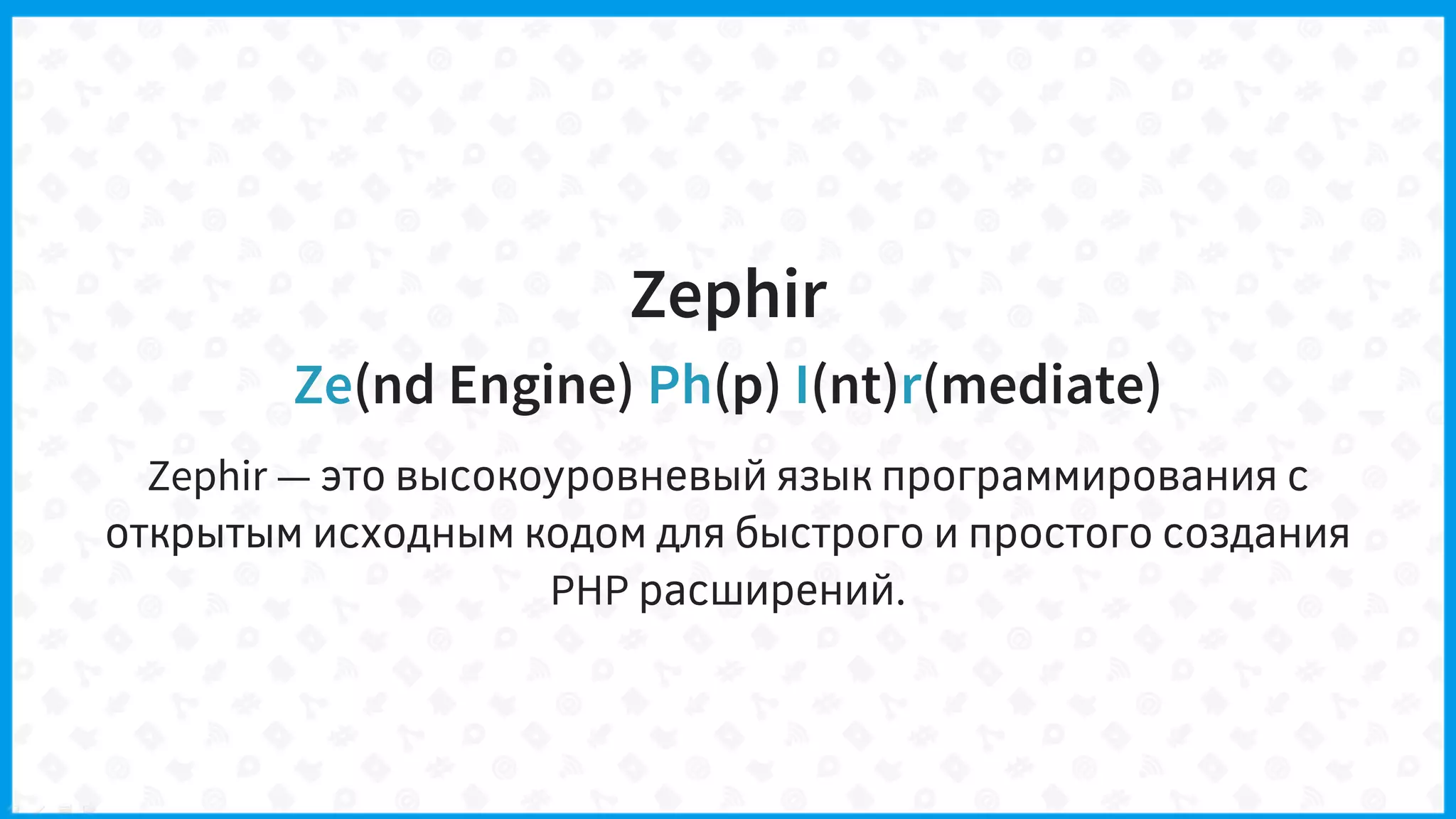 Zephir

Ze(nd Engine) Ph(p) I(nt)r(mediate)

Zephir — это высокоуровневый язык программирования с открытым исходным кодом для быстрого и простого создания PHP расширений.